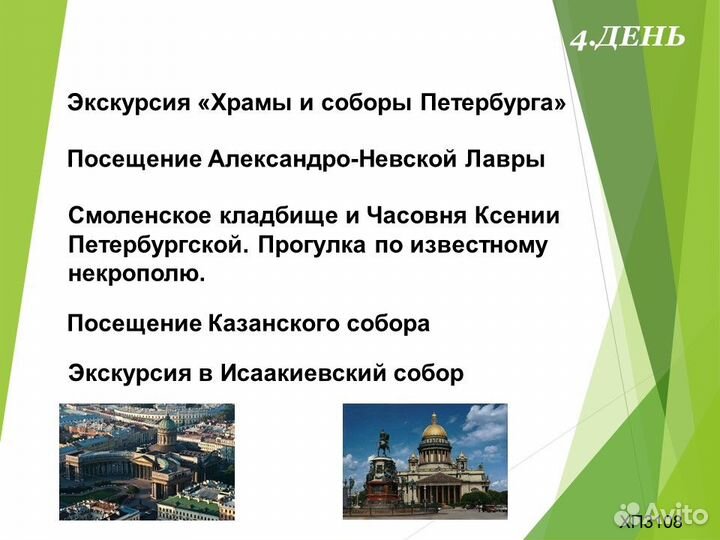 4.ДЕНЬ

Экскурсия «Храмы и соборы Петербурга»

Посещение Александро-Невской Лавры

Смоленское кладбище и Часовня Ксении Петербургской. Прогулка по известному некрополю.

Посещение Казанского собора

Экскурсия в Исаакиевский собор

Avito

ХП3108